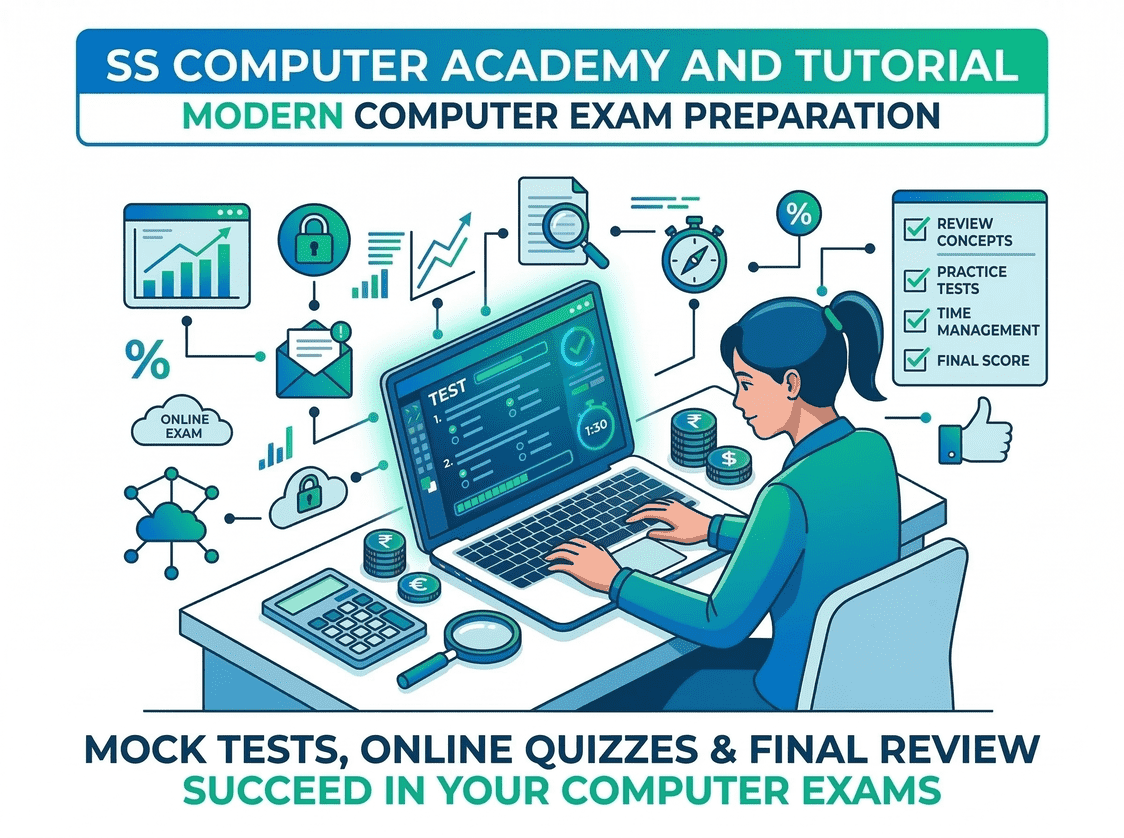 SS COMPUTER ACADEMY AND TUTORIAL
MODERN COMPUTER EXAM PREPARATION

%

REVIEW CONCEPTS
PRACTICE TESTS
TIME MANAGEMENT
FINAL SCORE

%

ONLINE EXAM

TEST
1.
2.

1:30

₹
$
₹
€

MOCK TESTS, ONLINE QUIZZES & FINAL REVIEW
SUCCEED IN YOUR COMPUTER EXAMS